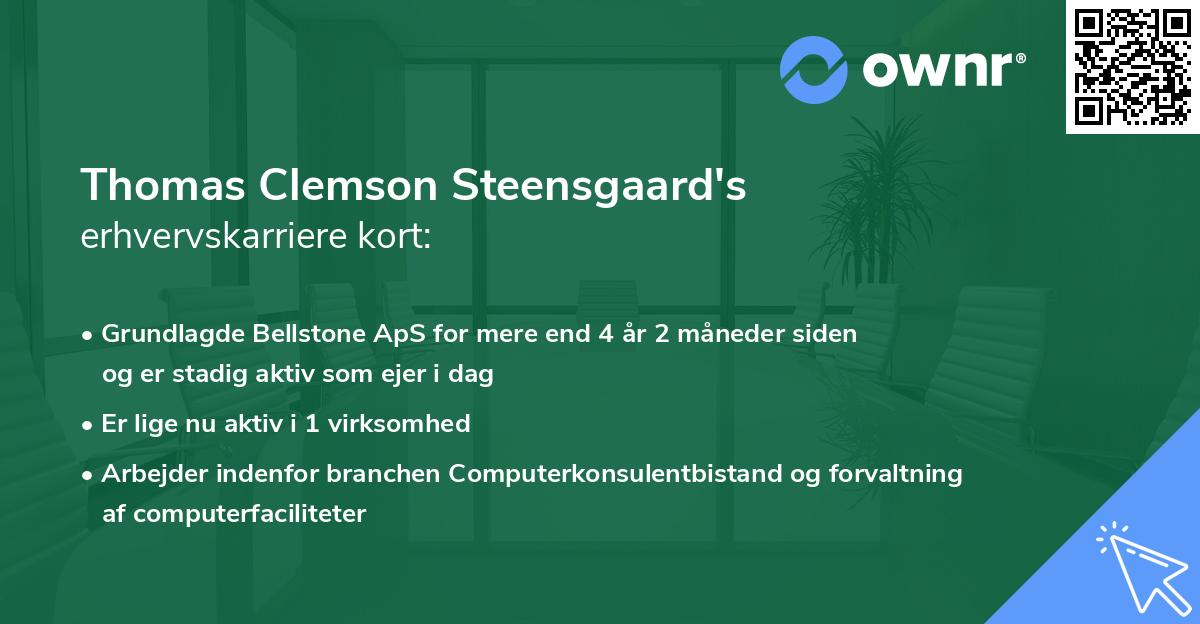 ownr®

Thomas Clemson Steensgaard's
erhvervskarriere kort:

• Grundlagde Bellstone ApS for mere end 4 år 2 måneder siden og er stadig aktiv som ejer i dag

• Er lige nu aktiv i 1 virksomhed

• Arbejder indenfor branchen Computerkonsulentbistand og forvaltning af computerfaciliteter